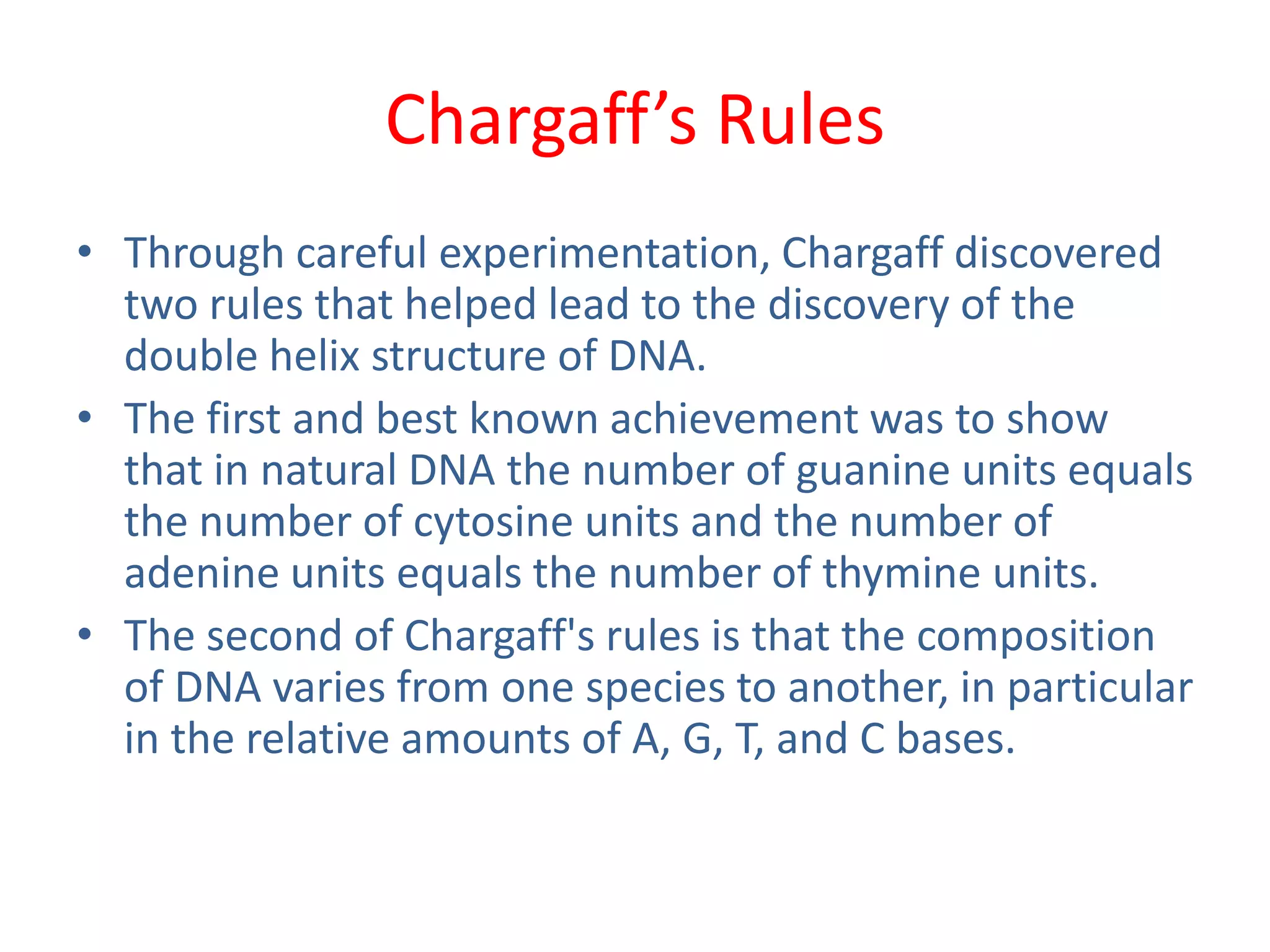 Chargaff’s Rules

• Through careful experimentation, Chargaff discovered two rules that helped lead to the discovery of the double helix structure of DNA.

• The first and best known achievement was to show that in natural DNA the number of guanine units equals the number of cytosine units and the number of adenine units equals the number of thymine units.

• The second of Chargaff's rules is that the composition of DNA varies from one species to another, in particular in the relative amounts of A, G, T, and C bases.